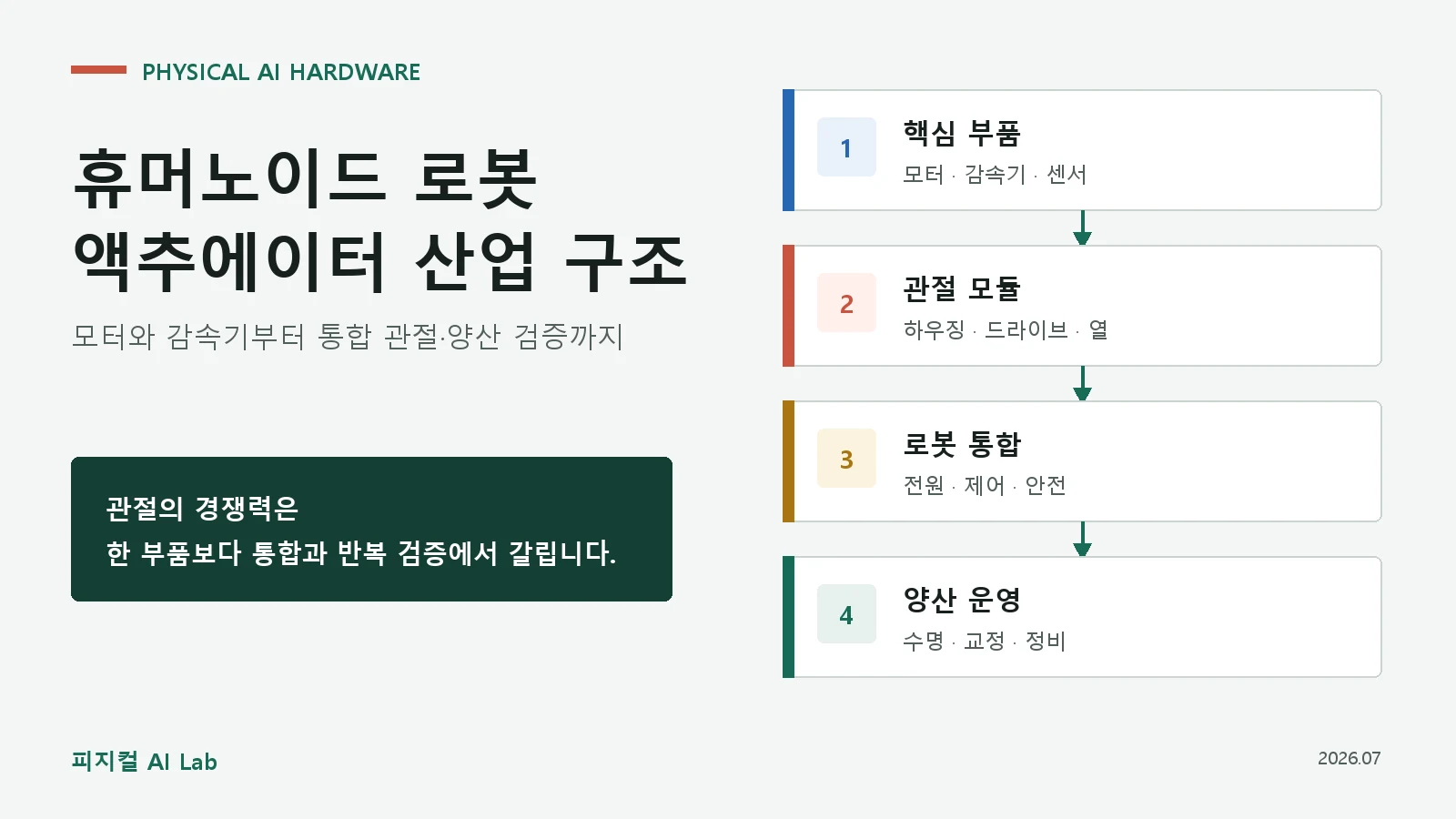 PHYSICAL AI HARDWARE

휴머노이드 로봇
액추에이터 산업 구조

모터와 감속기부터 통합 관절·양산 검증까지

관절의 경쟁력은
한 부품보다 통합과 반복 검증에서 갈립니다.

1
핵심 부품
모터 · 감속기 · 센서

2
관절 모듈
하우징 · 드라이브 · 열

3
로봇 통합
전원 · 제어 · 안전

4
양산 운영
수명 · 교정 · 정비

피지컬 AI Lab

2026.07